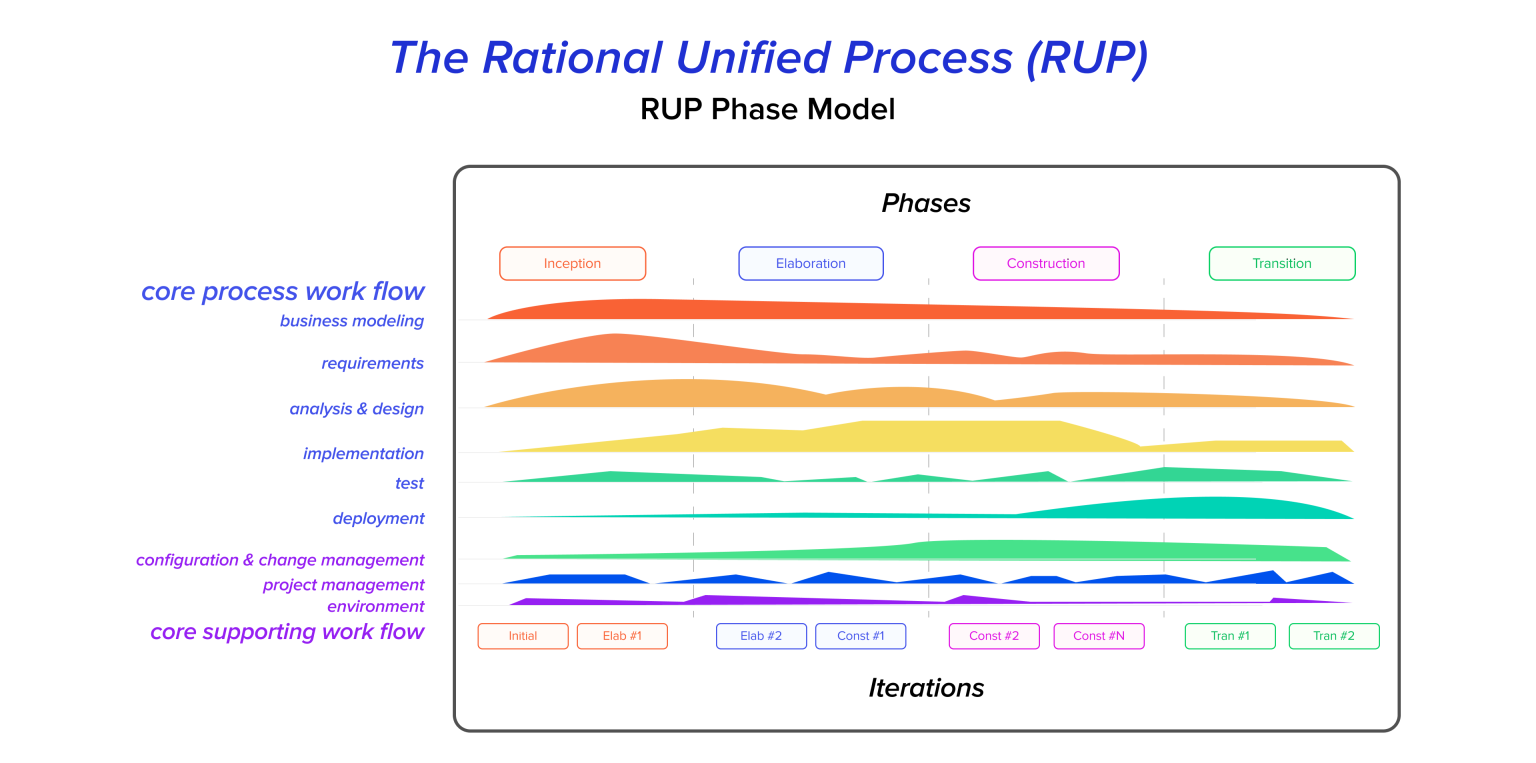 The Rational Unified Process (RUP)
RUP Phase Model

Phases

Inception
Elaboration
Construction
Transition

core process work flow
business modeling
requirements
analysis & design
implementation
test
deployment
configuration & change management
project management
environment
core supporting work flow

Initial
Elab #1
Elab #2
Const #1
Const #2
Const #N
Tran #1
Tran #2

Iterations